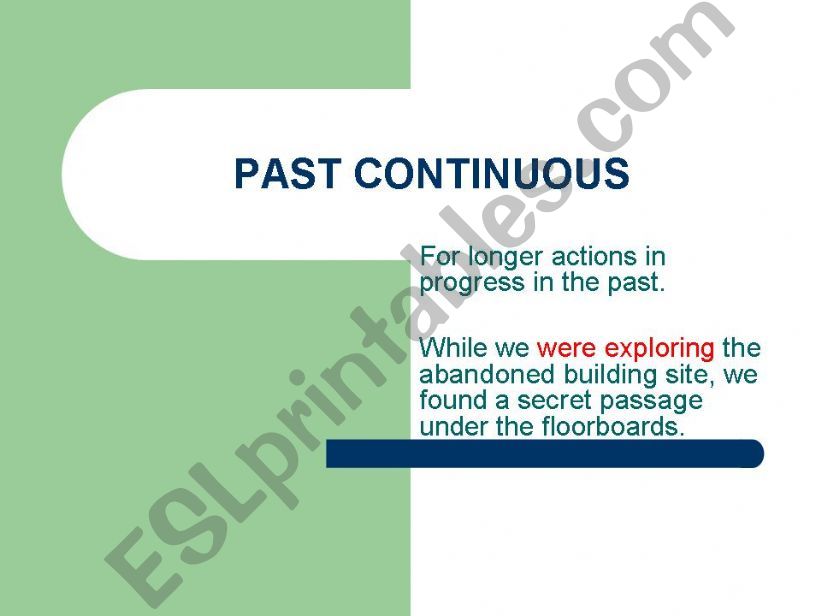 PAST CONTINUOUS

For longer actions in progress in the past.

While we were exploring the abandoned building site, we found a secret passage under the floorboards.

ESLprintables.com